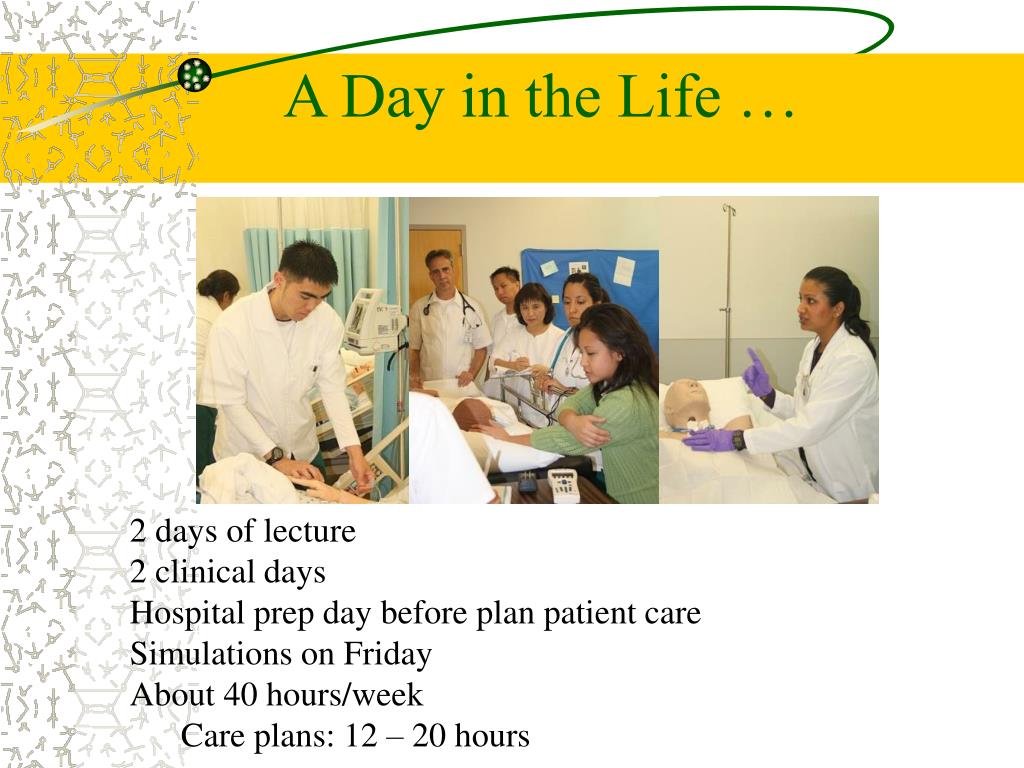 A Day in the Life …

2 days of lecture
2 clinical days
Hospital prep day before plan patient care
Simulations on Friday
About 40 hours/week
Care plans: 12 – 20 hours